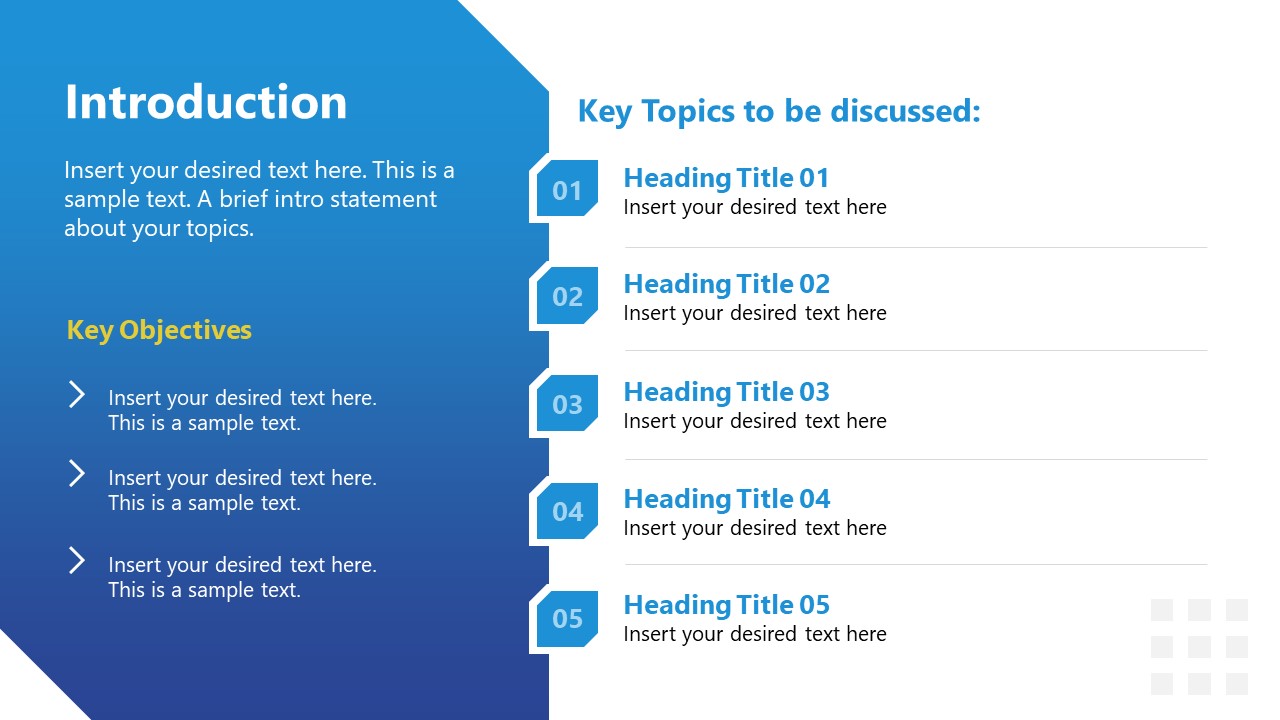 Introduction

Insert your desired text here. This is a sample text. A brief intro statement about your topics.

Key Objectives

Insert your desired text here. This is a sample text.

Insert your desired text here. This is a sample text.

Insert your desired text here. This is a sample text.

Key Topics to be discussed:

01
Heading Title 01
Insert your desired text here

02
Heading Title 02
Insert your desired text here

03
Heading Title 03
Insert your desired text here

04
Heading Title 04
Insert your desired text here

05
Heading Title 05
Insert your desired text here